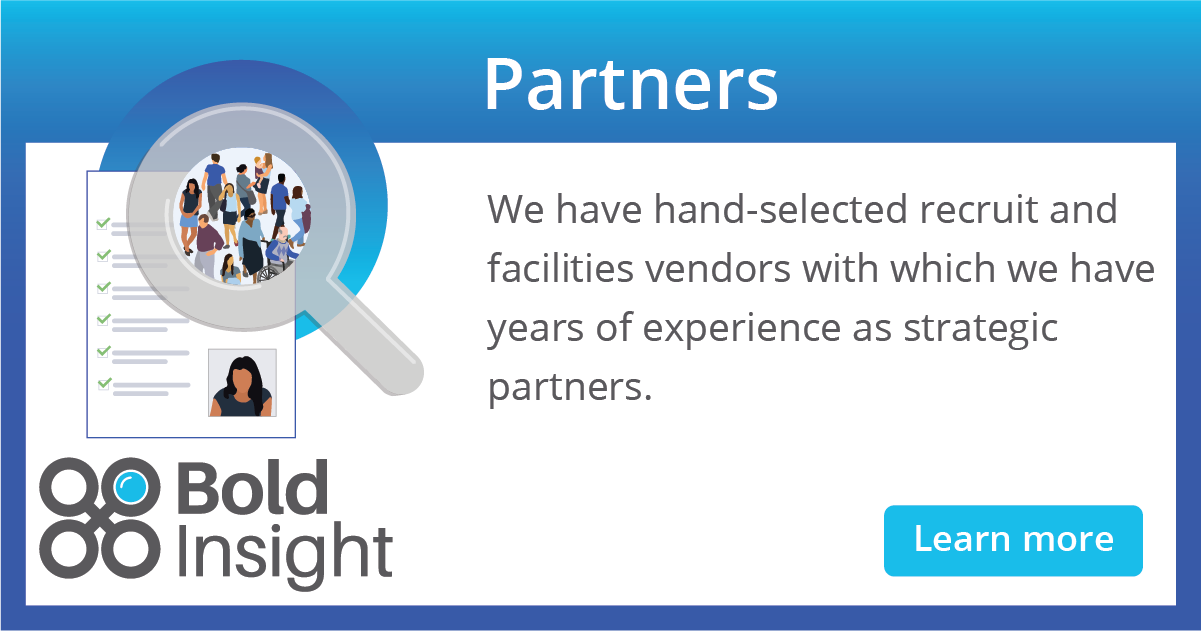 Partners

We have hand-selected recruit and facilities vendors with which we have years of experience as strategic partners.

Bold Insight

Learn more